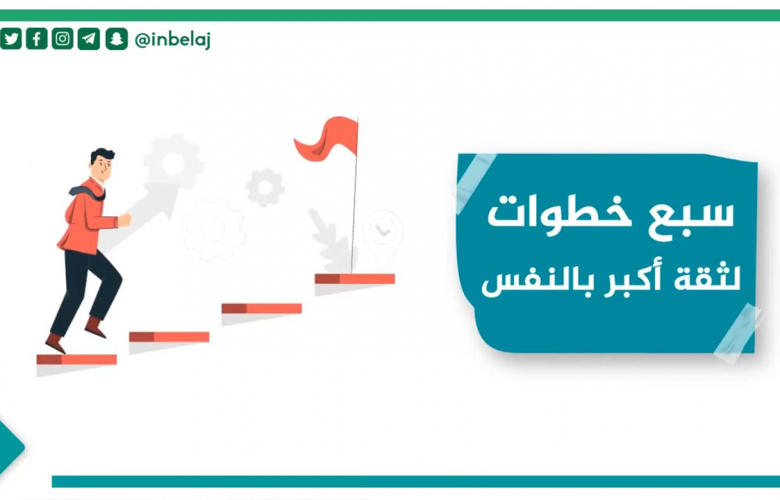 @inbelaj

سبع خطوات
لثقة أكبر بالنفس